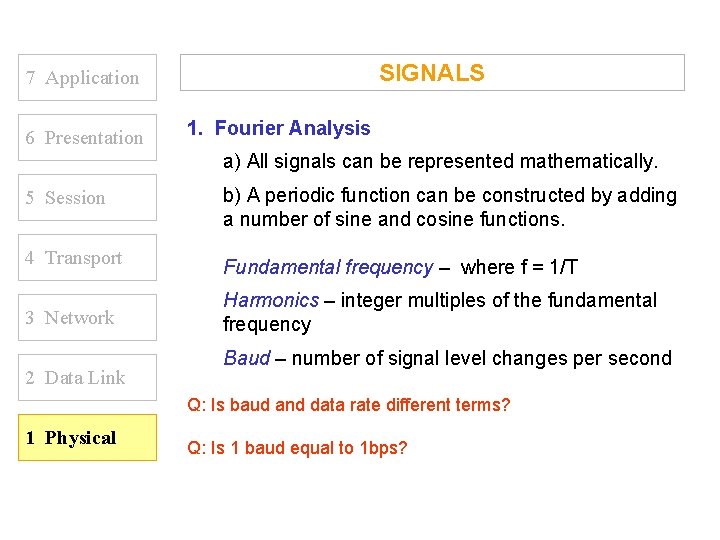 7 Application

6 Presentation

5 Session

4 Transport

3 Network

2 Data Link

1 Physical

SIGNALS

1. Fourier Analysis

a) All signals can be represented mathematically.

b) A periodic function can be constructed by adding a number of sine and cosine functions.

Fundamental frequency – where f = 1/T

Harmonics – integer multiples of the fundamental frequency

Baud – number of signal level changes per second

Q: Is baud and data rate different terms?

Q: Is 1 baud equal to 1bps?